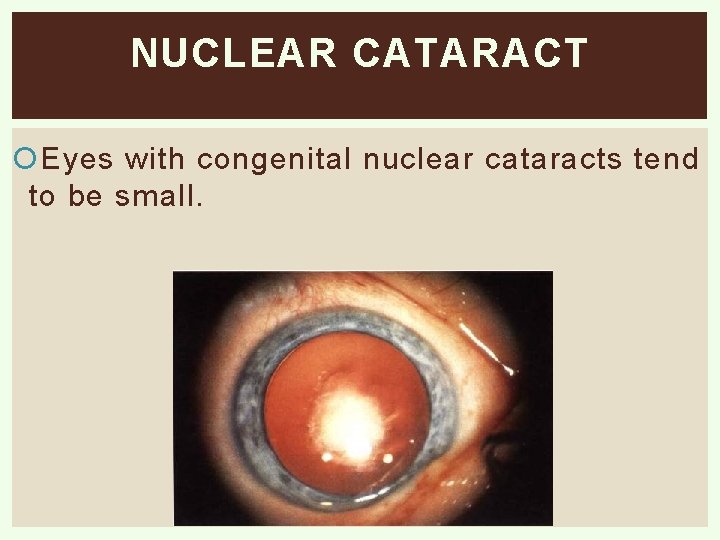 NUCLEAR CATARACT

Eyes with congenital nuclear cataracts tend to be small.